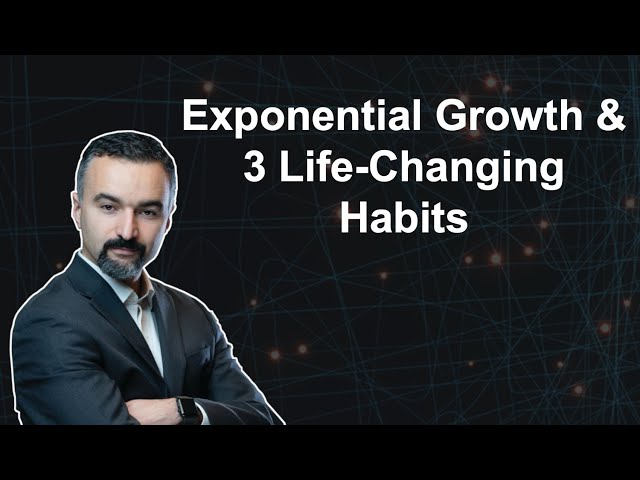 Exponential Growth & 3 Life-Changing Habits